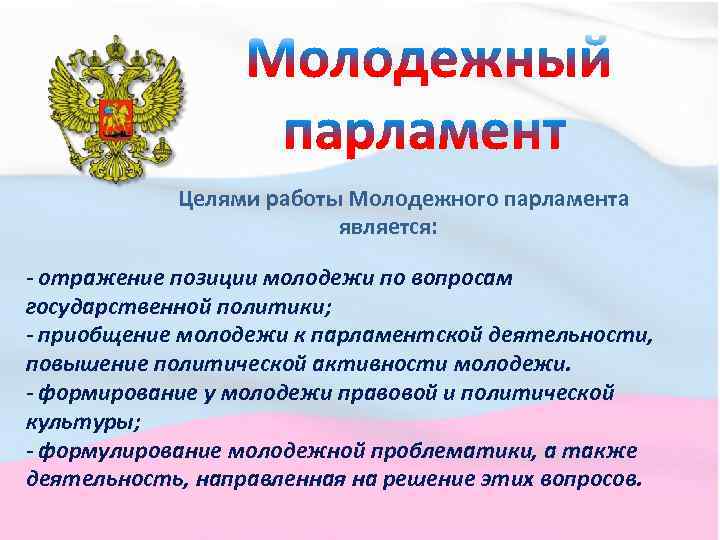 Молодежный парламент

Целями работы Молодежного парламента является:

- отражение позиции молодежи по вопросам государственной политики;
- приобщение молодежи к парламентской деятельности, повышение политической активности молодежи.
- формирование у молодежи правовой и политической культуры;
- формулирование молодежной проблематики, а также деятельность, направленная на решение этих вопросов.